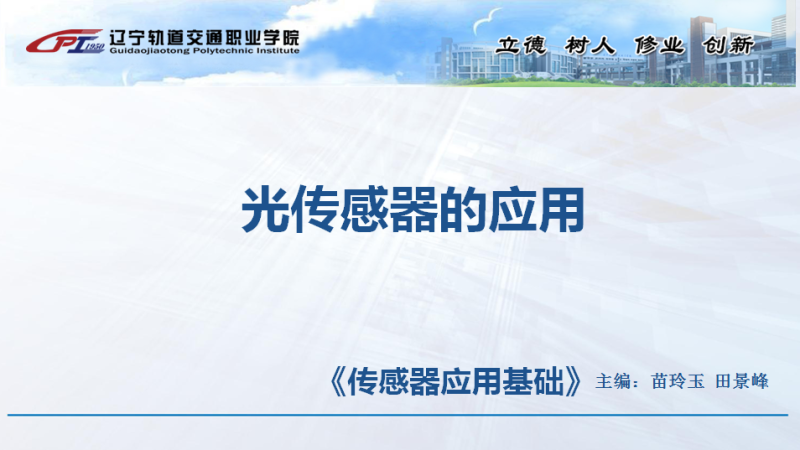 GPI 1950 辽宁轨道交通职业学院
Guidaojiaotong Polytechnic Institute

立德 树人 修业 创新

光传感器的应用

《传感器应用基础》 主编：苗玲玉 田景峰